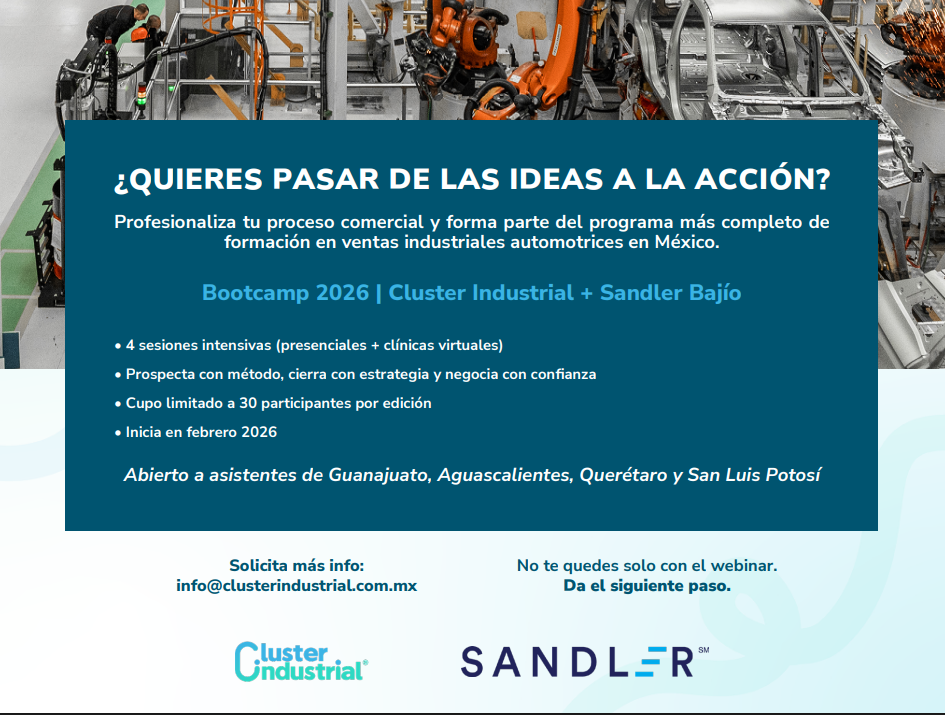 ¿QUIERES PASAR DE LAS IDEAS A LA ACCIÓN?

Profesionaliza tu proceso comercial y forma parte del programa más completo de formación en ventas industriales automotrices en México.

Bootcamp 2026 | Cluster Industrial + Sandler Bajío

• 4 sesiones intensivas (presenciales + clínicas virtuales)
• Prospecta con método, cierra con estrategia y negocia con confianza
• Cupo limitado a 30 participantes por edición
• Inicia en febrero 2026

Abierto a asistentes de Guanajuato, Aguascalientes, Querétaro y San Luis Potosí

Solicita más info:
info@clusterindustrial.com.mx

No te quedes solo con el webinar.
Da el siguiente paso.

Cluster Industrial®

SANDLER SM